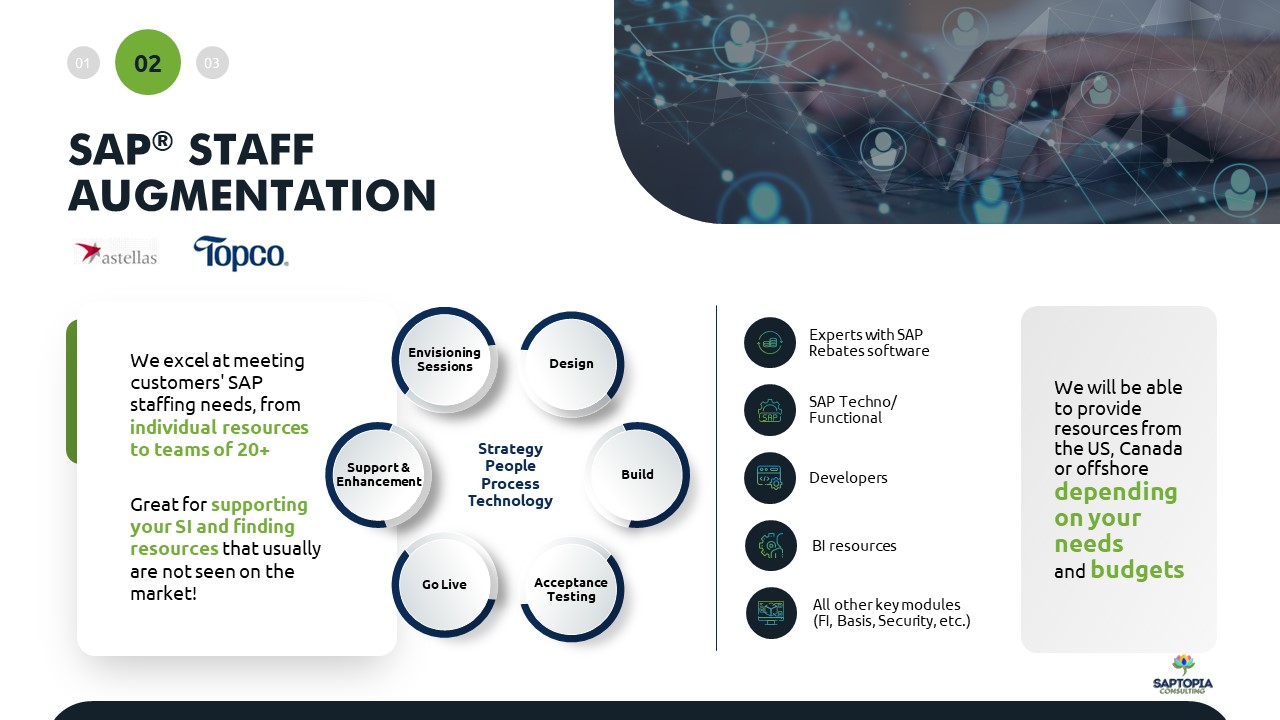 01 02 03

SAP® STAFF AUGMENTATION

astellas Topco.

We excel at meeting customers' SAP staffing needs, from individual resources to teams of 20+

Great for supporting your SI and finding resources that usually are not seen on the market!

Envisioning Sessions

Design

Build

Acceptance Testing

Go Live

Support & Enhancement

Strategy
People
Process
Technology

Experts with SAP Rebates software

SAP Techno/ Functional

Developers

BI resources

All other key modules (FI, Basis, Security, etc.)

We will be able to provide resources from the US, Canada or offshore depending on your needs and budgets

SAPTOPIA CONSULTING